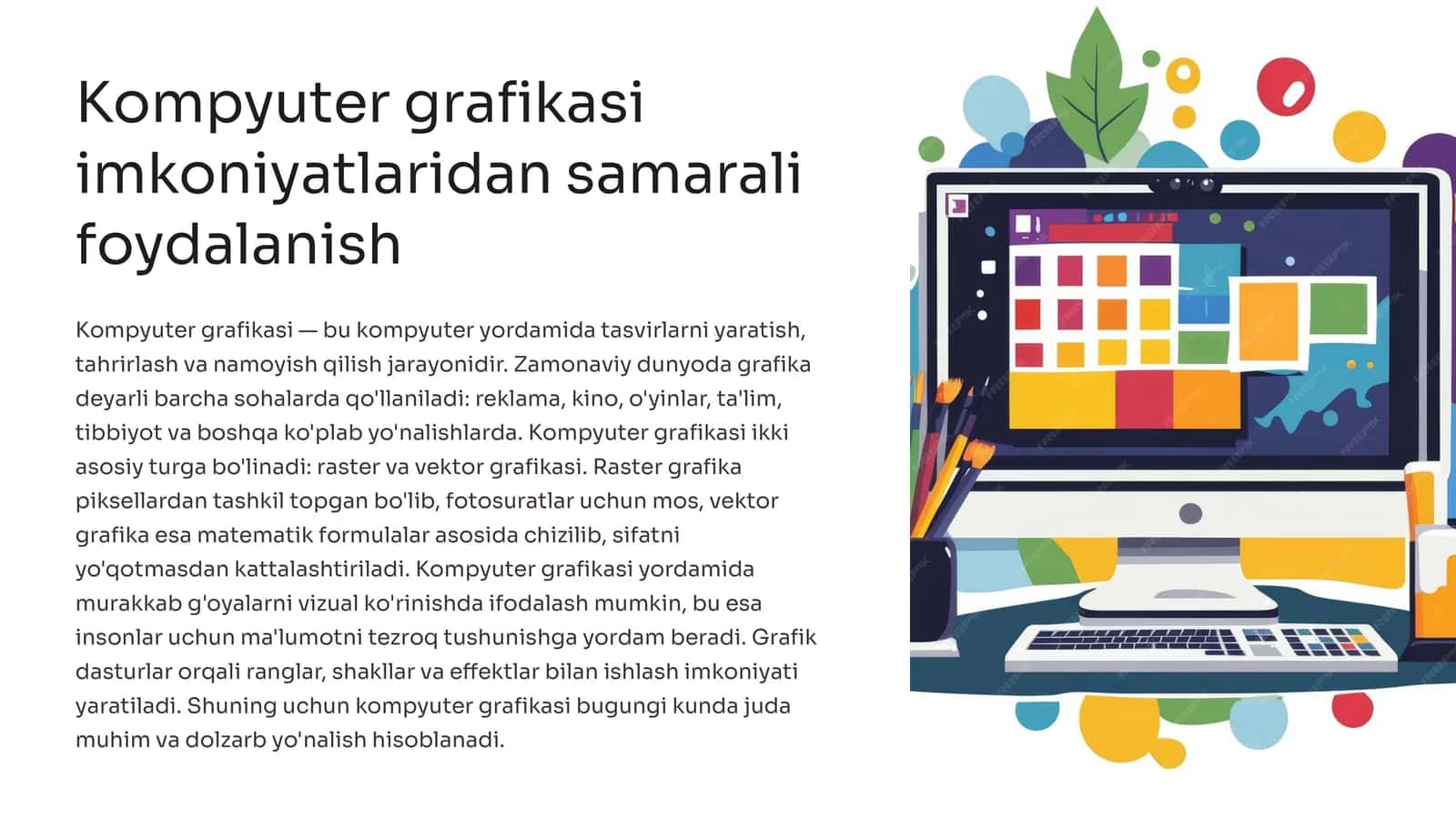 Kompyuter grafikasi imkoniyatlaridan samarali foydalanish

Kompyuter grafikasi — bu kompyuter yordamida tasvirlarni yaratish, tahrirlash va namoyish qilish jarayonidir. Zamonaviy dunyoda grafika deyarli barcha sohalarda qo'llaniladi: reklama, kino, o'yinlar, ta'lim, tibbiyot va boshqa ko'plab yo'nalishlarda. Kompyuter grafikasi ikki asosiy turga bo'linadi: raster va vektor grafikasi. Raster grafika piksellardan tashkil topgan bo'lib, fotosuratlar uchun mos, vektor grafika esa matematik formulalar asosida chizilib, sifatni yo'qotmasdan kattalashtiriladi. Kompyuter grafikasi yordamida murakkab g'oyalarni vizual ko'rinishda ifodalash mumkin, bu esa insonlar uchun ma'lumotni tezroq tushunishga yordam beradi. Grafik dasturlar orqali ranglar, shakllar va effektlar bilan ishlash imkoniyati yaratiladi. Shuning uchun kompyuter grafikasi bugungi kunda juda muhim va dolzarb yo'nalish hisoblanadi.